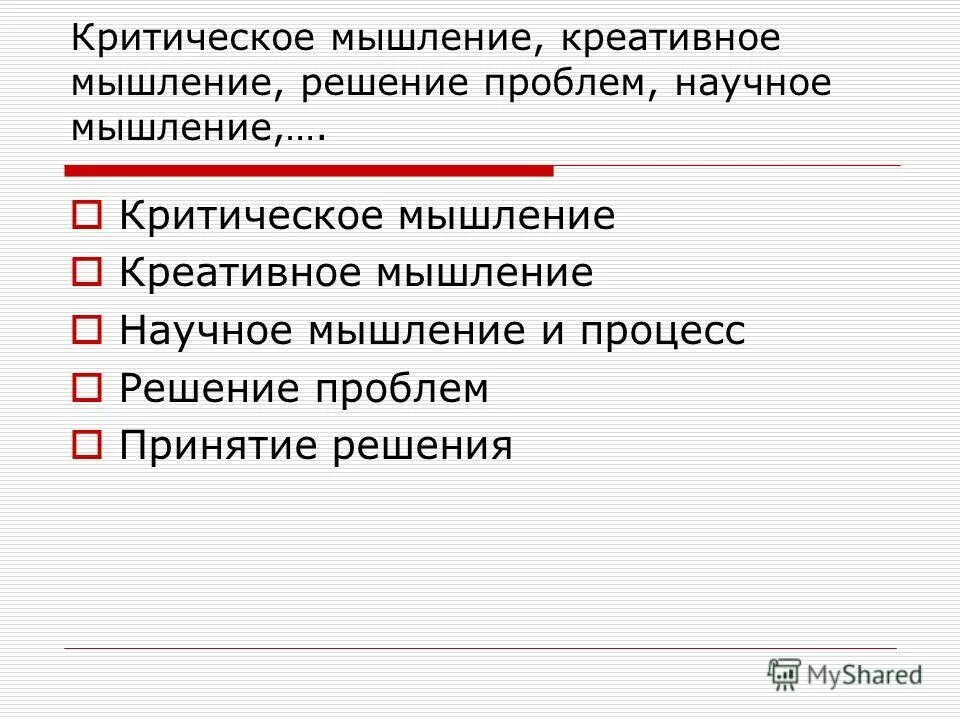 Критическое мышление, креативное мышление, решение проблем, научное мышление,….

Критическое мышление
Креативное мышление
Научное мышление и процесс
Решение проблем
Принятие решения

MyShared